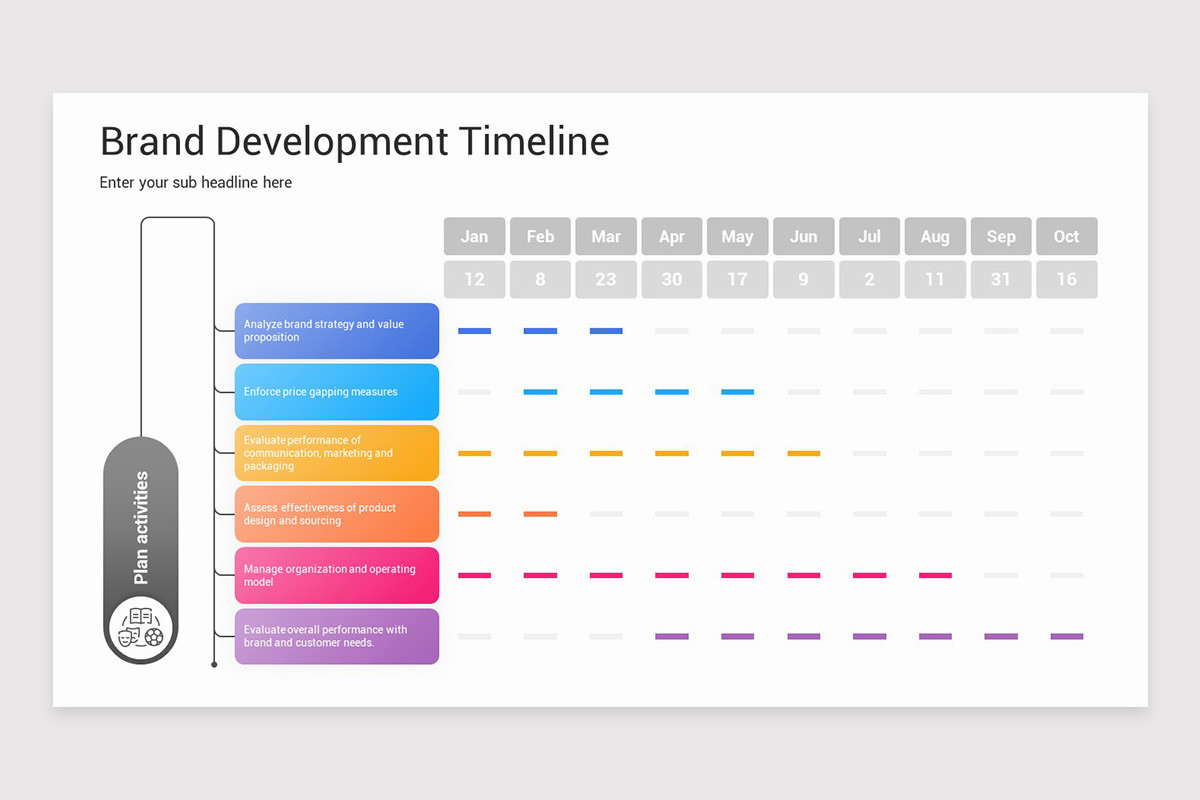 Brand Development Timeline

Enter your sub headline here

Plan activities

| Jan | Feb | Mar | Apr | May | Jun | Jul | Aug | Sep | Oct |
|---|---|---|---|---|---|---|---|---|---|
| 12 | 8 | 23 | 30 | 17 | 9 | 2 | 11 | 31 | 16 |

Analyze brand strategy and value proposition

Enforce price gapping measures

Evaluate performance of communication, marketing and packaging

Assess effectiveness of product design and sourcing

Manage organization and operating model

Evaluate overall performance with brand and customer needs.